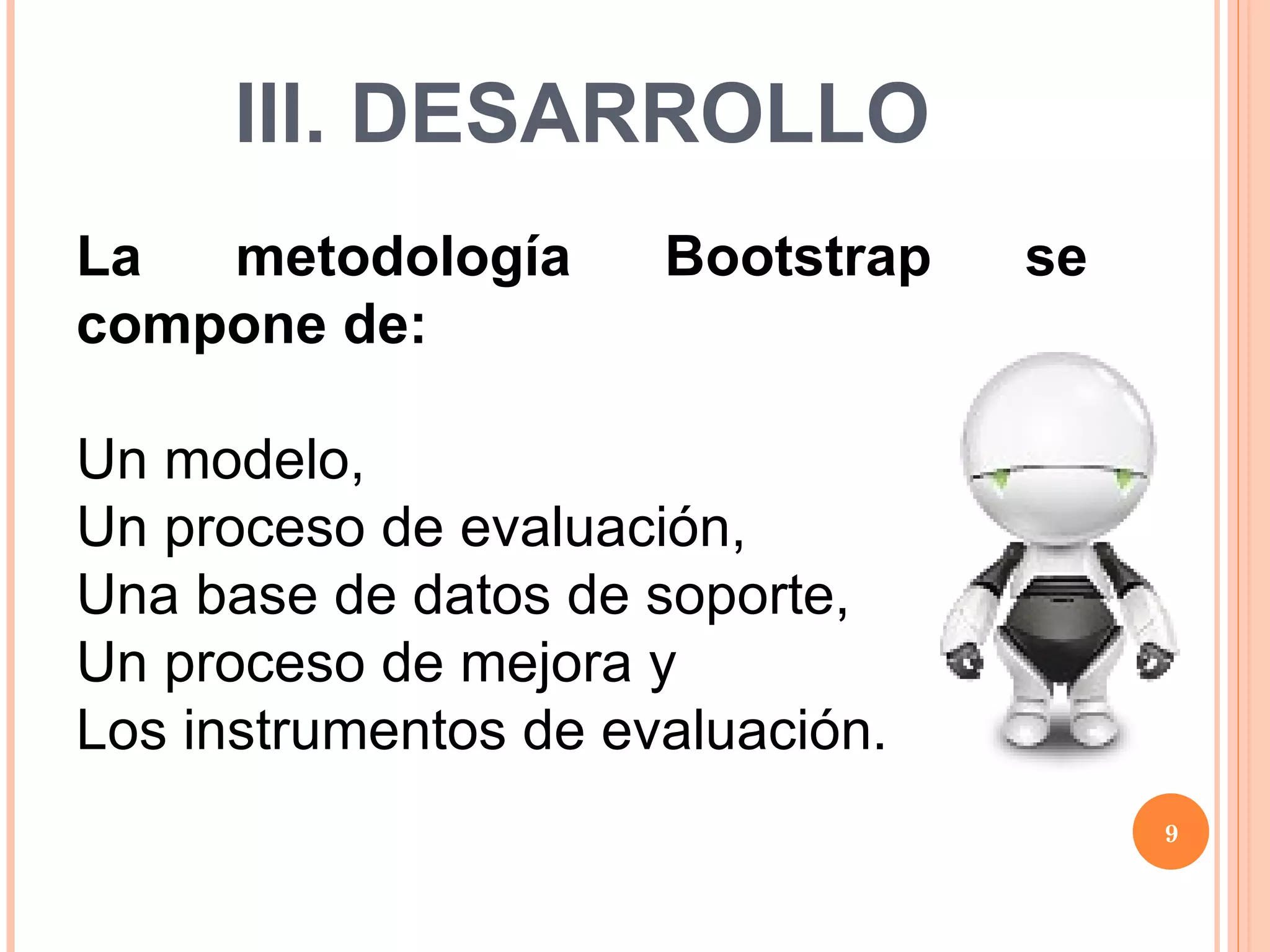 III. DESARROLLO

La metodología Bootstrap se compone de:

Un modelo,
Un proceso de evaluación,
Una base de datos de soporte,
Un proceso de mejora y
Los instrumentos de evaluación.

9